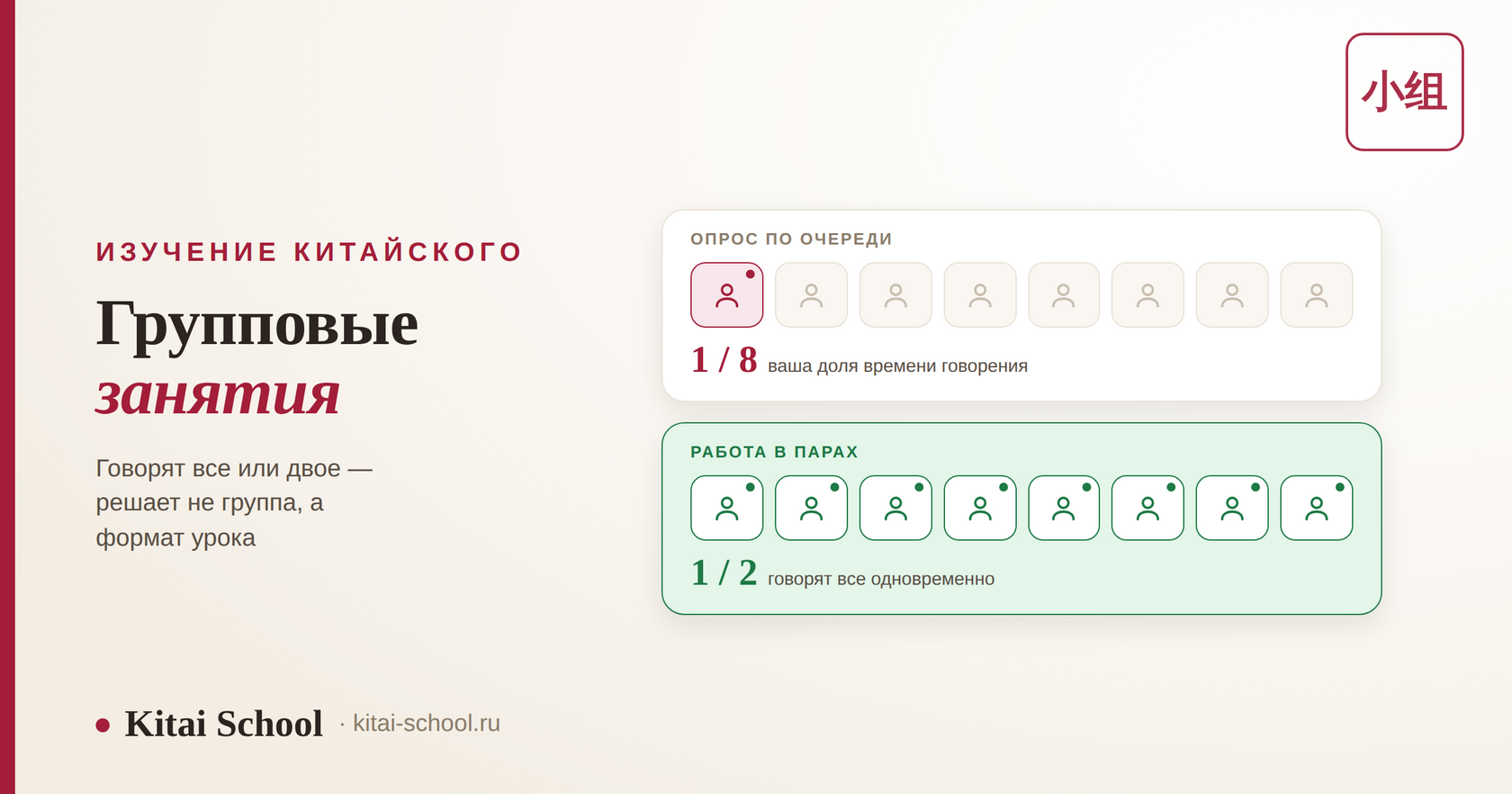 小组

ИЗУЧЕНИЕ КИТАЙСКОГО

Групповые
занятия

Говорят все или двое — решает не группа, а формат урока

ОПРОС ПО ОЧЕРЕДИ

1 / 8 ваша доля времени говорения

РАБОТА В ПАРАХ

1 / 2 говорят все одновременно

Kitai School · kitai-school.ru